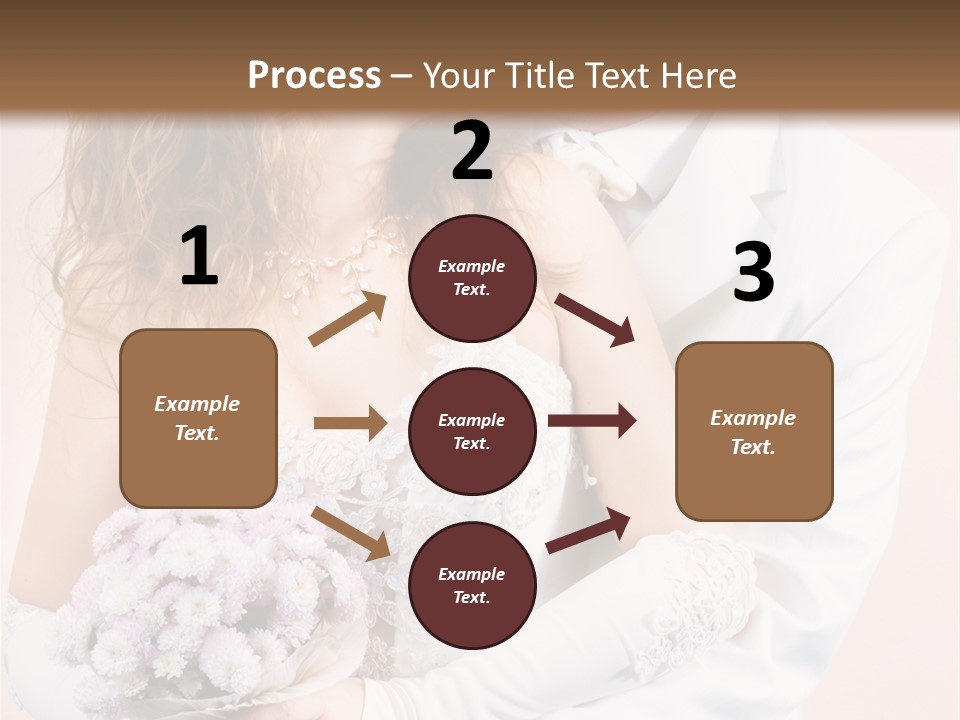 Process – Your Title Text Here

1

Example Text.

2

Example Text.

Example Text.

Example Text.

3

Example Text.